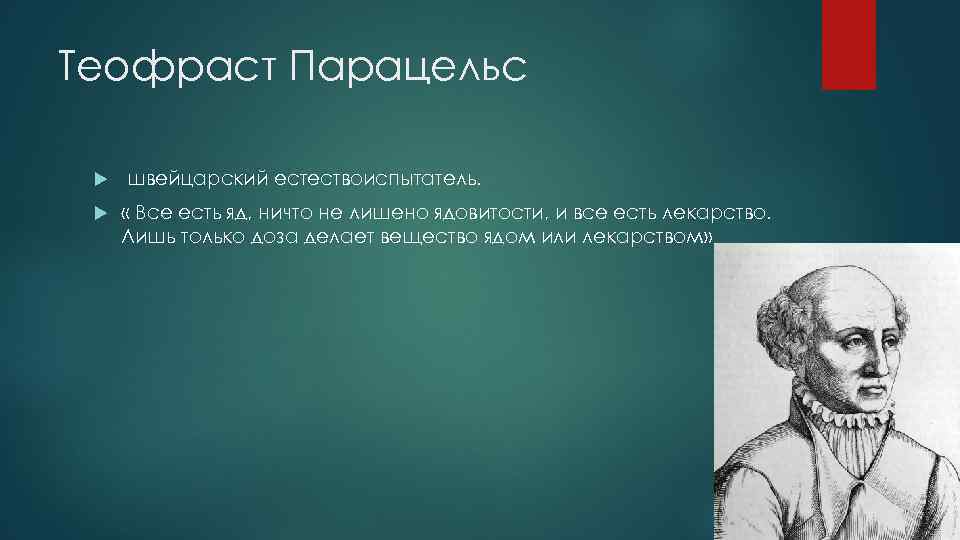 Теофраст Парацельс

швейцарский естествоиспытатель.

« Все есть яд, ничто не лишено ядовитости, и все есть лекарство. Лишь только доза делает вещество ядом или лекарством»